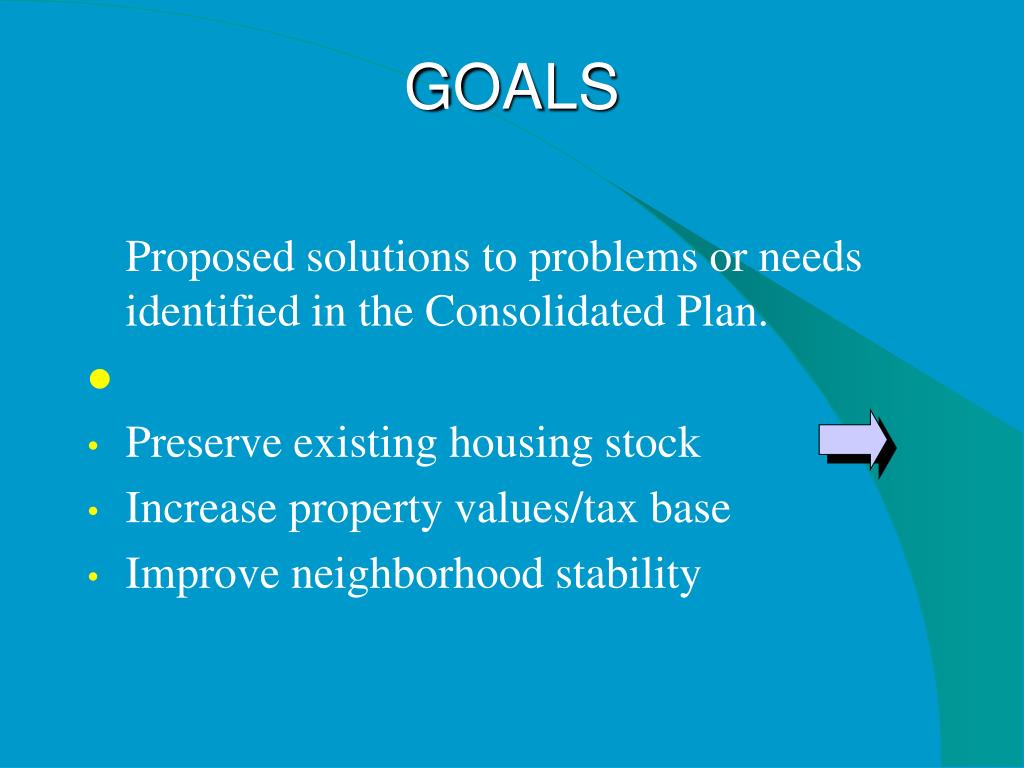 GOALS

Proposed solutions to problems or needs identified in the Consolidated Plan.

•

• Preserve existing housing stock
• Increase property values/tax base
• Improve neighborhood stability